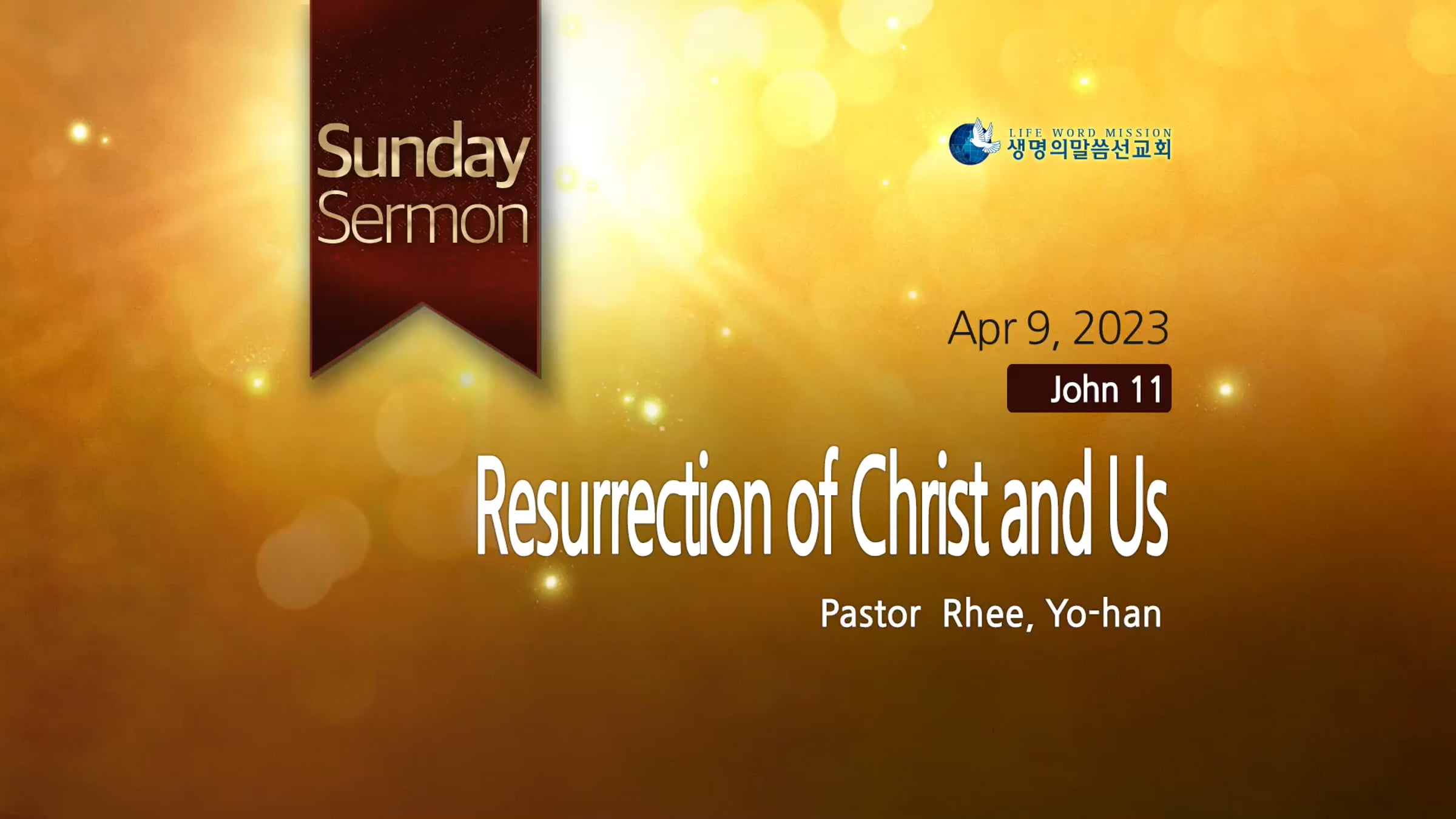 Sunday Sermon

LIFE WORD MISSION
생명의말씀선교회

Apr 9, 2023

John 11

Resurrection of Christ and Us

Pastor Rhee, Yo-han